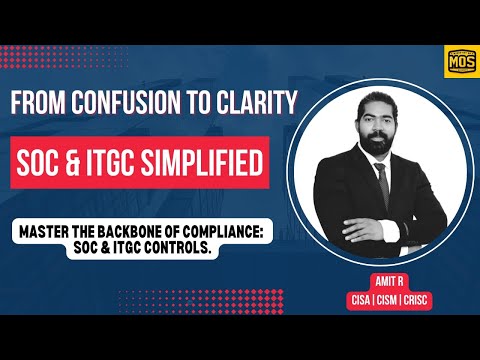 MOS

FROM CONFUSION TO CLARITY

SOC & ITGC SIMPLIFIED

MASTER THE BACKBONE OF COMPLIANCE: SOC & ITGC CONTROLS.

AMIT R
CISA | CISM | CRISC